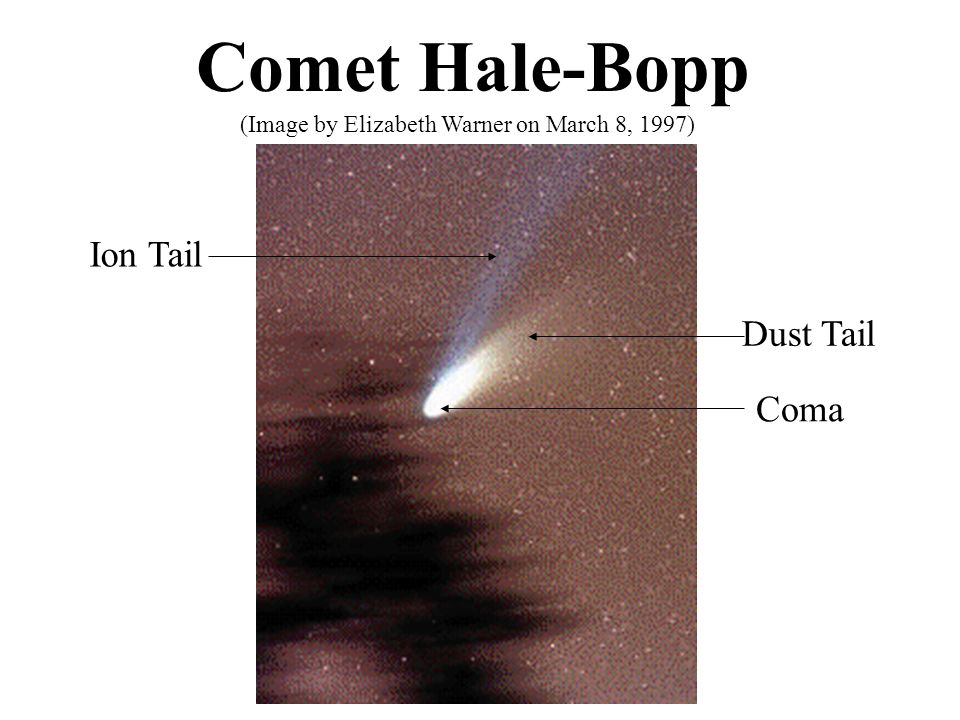 Comet Hale-Bopp
(Image by Elizabeth Warner on March 8, 1997)

Ion Tail

Dust Tail

Coma